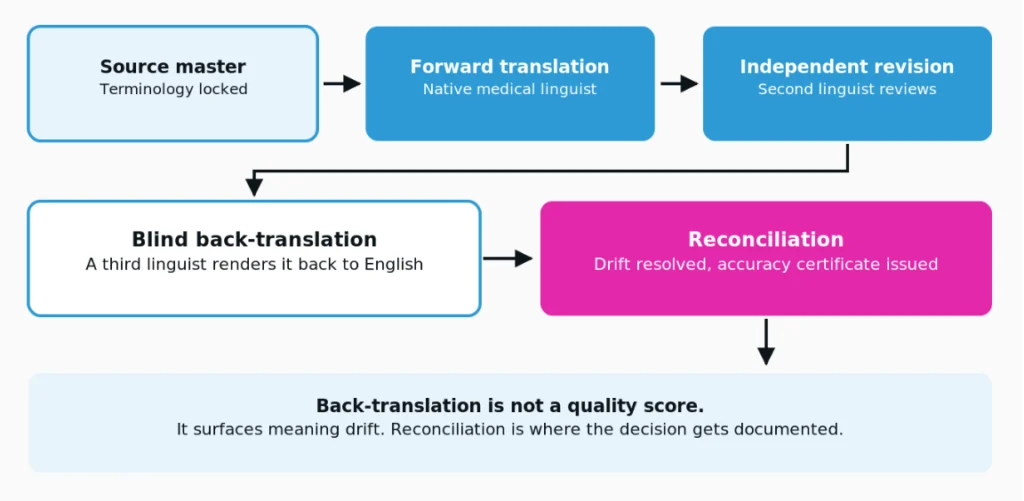 Source master
Terminology locked

Forward translation
Native medical linguist

Independent revision
Second linguist reviews

Blind back-translation
A third linguist renders it back to English

Reconciliation
Drift resolved, accuracy certificate issued

Back-translation is not a quality score.
It surfaces meaning drift. Reconciliation is where the decision gets documented.